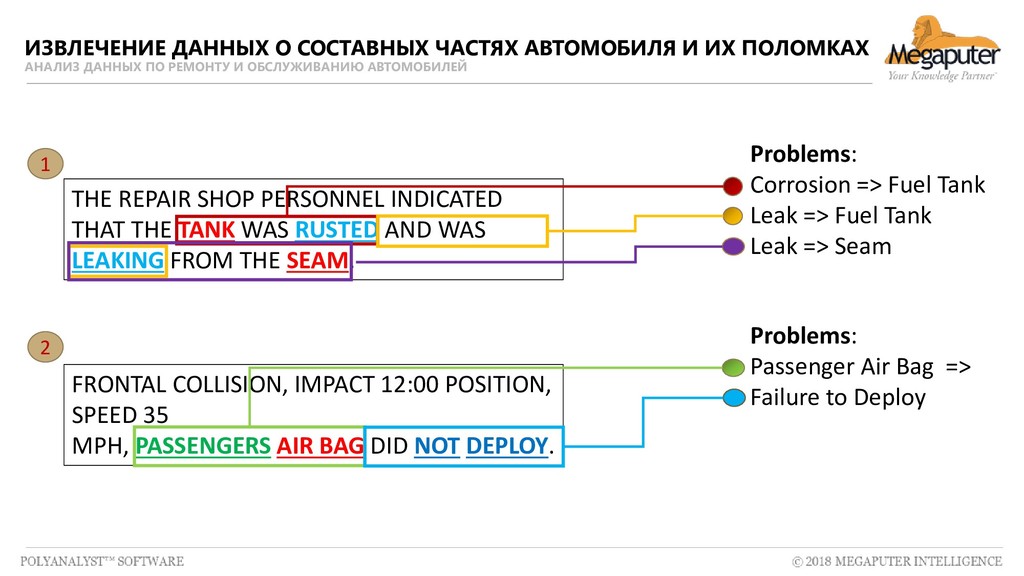 ИЗВЛЕЧЕНИЕ ДАННЫХ О СОСТАВНЫХ ЧАСТЯХ АВТОМОБИЛЯ И ИХ ПОЛОМКАХ
АНАЛИЗ ДАННЫХ ПО РЕМОНТУ И ОБСЛУЖИВАНИЮ АВТОМОБИЛЕЙ

Megaputer
Your Knowledge Partner

1

THE REPAIR SHOP PERSONNEL INDICATED THAT THE TANK WAS RUSTED AND WAS LEAKING FROM THE SEAM

Problems:
Corrosion => Fuel Tank
Leak => Fuel Tank
Leak => Seam

2

FRONTAL COLLISION, IMPACT 12:00 POSITION, SPEED 35
MPH, PASSENGERS AIR BAG DID NOT DEPLOY.

Problems:
Passenger Air Bag =>
Failure to Deploy

POLYANALYST™ SOFTWARE
© 2018 MEGAPUTER INTELLIGENCE